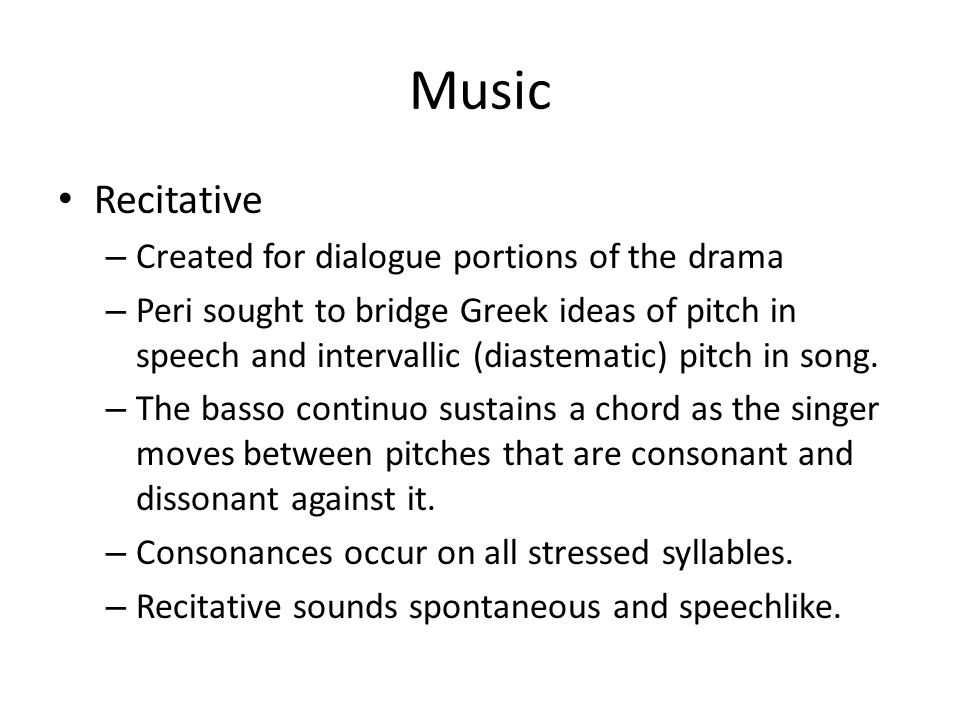 Music

• Recitative
– Created for dialogue portions of the drama
– Peri sought to bridge Greek ideas of pitch in speech and intervallic (diastematic) pitch in song.
– The basso continuo sustains a chord as the singer moves between pitches that are consonant and dissonant against it.
– Consonances occur on all stressed syllables.
– Recitative sounds spontaneous and speechlike.